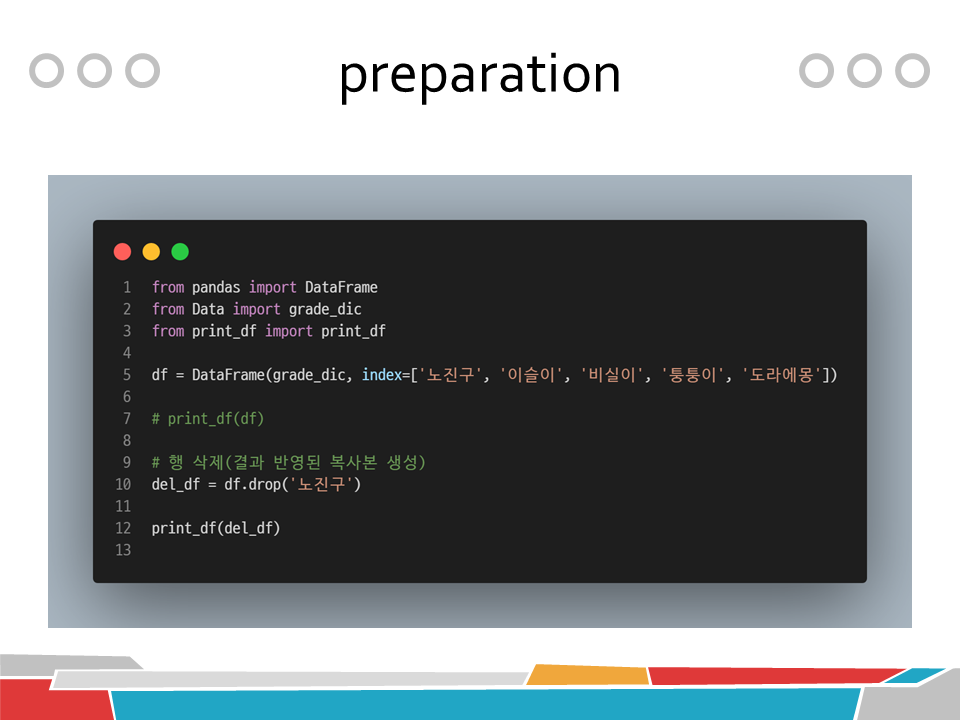 preparation

1 from pandas import DataFrame
2 from Data import grade_dic
3 from print_df import print_df
4
5 df = DataFrame(grade_dic, index=['노진구', '이슬이', '비실이', '퉁퉁이', '도라에몽'])
6
7 # print_df(df)
8
9 # 행 삭제(결과 반영된 복사본 생성)
10 del_df = df.drop('노진구')
11
12 print_df(del_df)
13